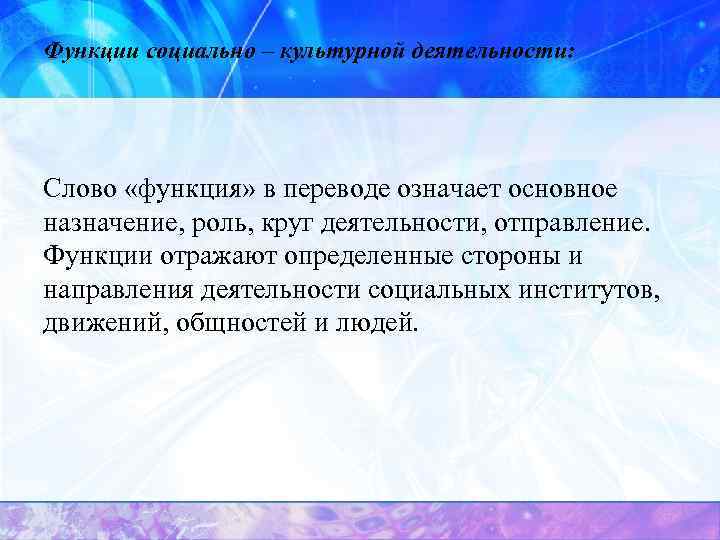 Функции социально – культурной деятельности:

Слово «функция» в переводе означает основное назначение, роль, круг деятельности, отправление. Функции отражают определенные стороны и направления деятельности социальных институтов, движений, общностей и людей.